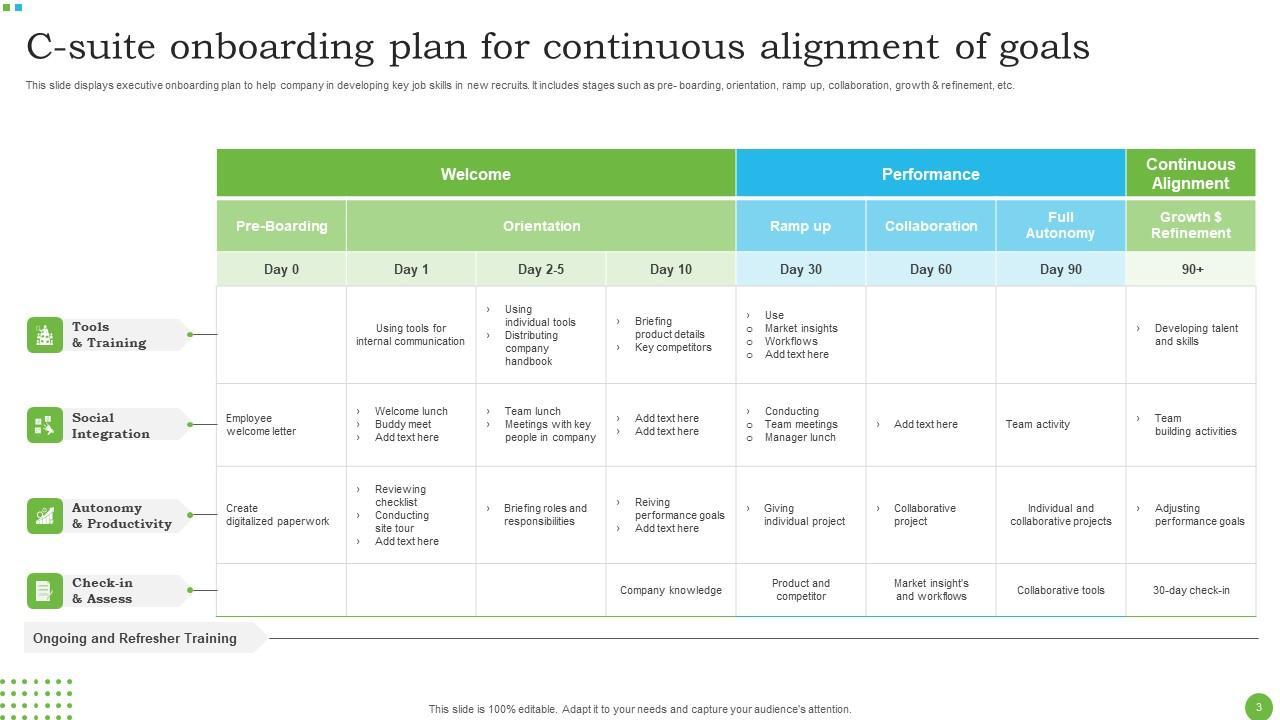 C-suite onboarding plan for continuous alignment of goals

This slide displays executive onboarding plan to help company in developing key job skills in new recruits. It includes stages such as pre- boarding, orientation, ramp up, collaboration, growth & refinement, etc.

| | Welcome | | | | Performance | | | Continuous Alignment |
|---|---|---|---|---|---|---|---|---|
| | Pre-Boarding | Orientation | | | Ramp up | Collaboration | Full Autonomy | Growth $ Refinement |
| | Day 0 | Day 1 | Day 2-5 | Day 10 | Day 30 | Day 60 | Day 90 | 90+ |
| Tools & Training | | Using tools for internal communication | › Using individual tools › Distributing company handbook | › Briefing product details › Key competitors | › Use ○ Market insights ○ Workflows ○ Add text here | | | › Developing talent and skills |
| Social Integration | Employee welcome letter | › Welcome lunch › Buddy meet › Add text here | › Team lunch › Meetings with key people in company | › Add text here › Add text here | › Conducting ○ Team meetings ○ Manager lunch | › Add text here | Team activity | › Team building activities |
| Autonomy & Productivity | Create digitalized paperwork | › Reviewing checklist › Conducting site tour › Add text here | › Briefing roles and responsibilities | › Reiving performance goals › Add text here | › Giving individual project | › Collaborative project | Individual and collaborative projects | › Adjusting performance goals |
| Check-in & Assess | | | | Company knowledge | Product and competitor | Market insight's and workflows | Collaborative tools | 30-day check-in |

Ongoing and Refresher Training

This slide is 100% editable. Adapt it to your needs and capture your audience's attention.

3